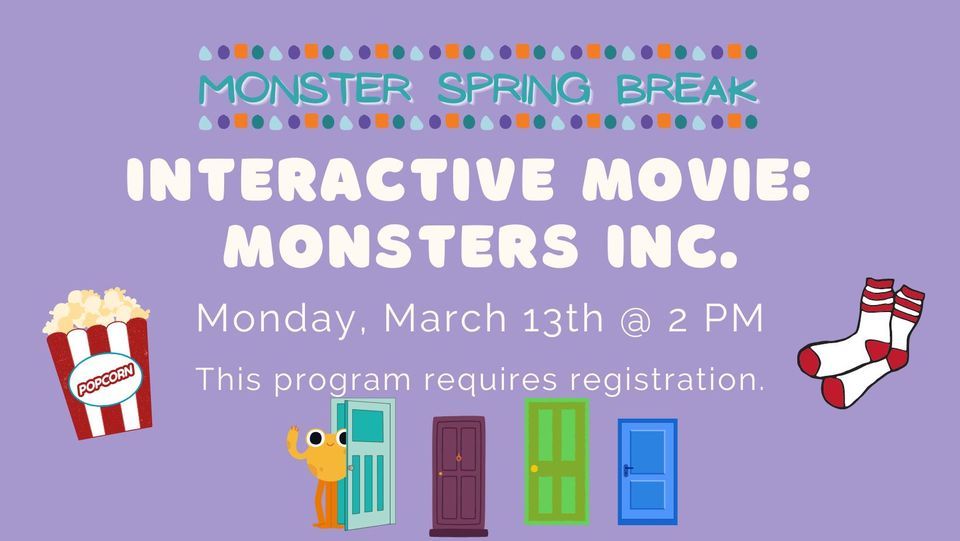 MONSTER SPRING BREAK

INTERACTIVE MOVIE: MONSTERS INC.

Monday, March 13th @ 2 PM

This program requires registration.

POPCORN